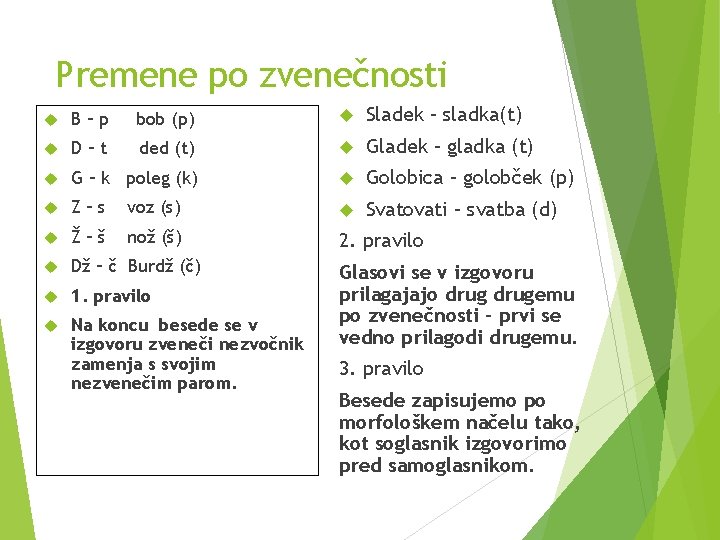 Premene po zvenečnosti

B – p bob (p)

D – t ded (t)

G – k poleg (k)

Z – s voz (s)

Ž – š nož (š)

Dž – č Burdž (č)

1. pravilo

Na koncu besede se v izgovoru zveneči nezvočnik zamenja s svojim nezvenečim parom.

Sladek – sladka(t)

Gladek – gladka (t)

Golobica – golobček (p)

Svatovati – svatba (d)

2. pravilo

Glasovi se v izgovoru prilagajajo drug drugemu po zvenečnosti – prvi se vedno prilagodi drugemu.

3. pravilo

Besede zapisujemo po morfološkem načelu tako, kot soglasnik izgovorimo pred samoglasnikom.